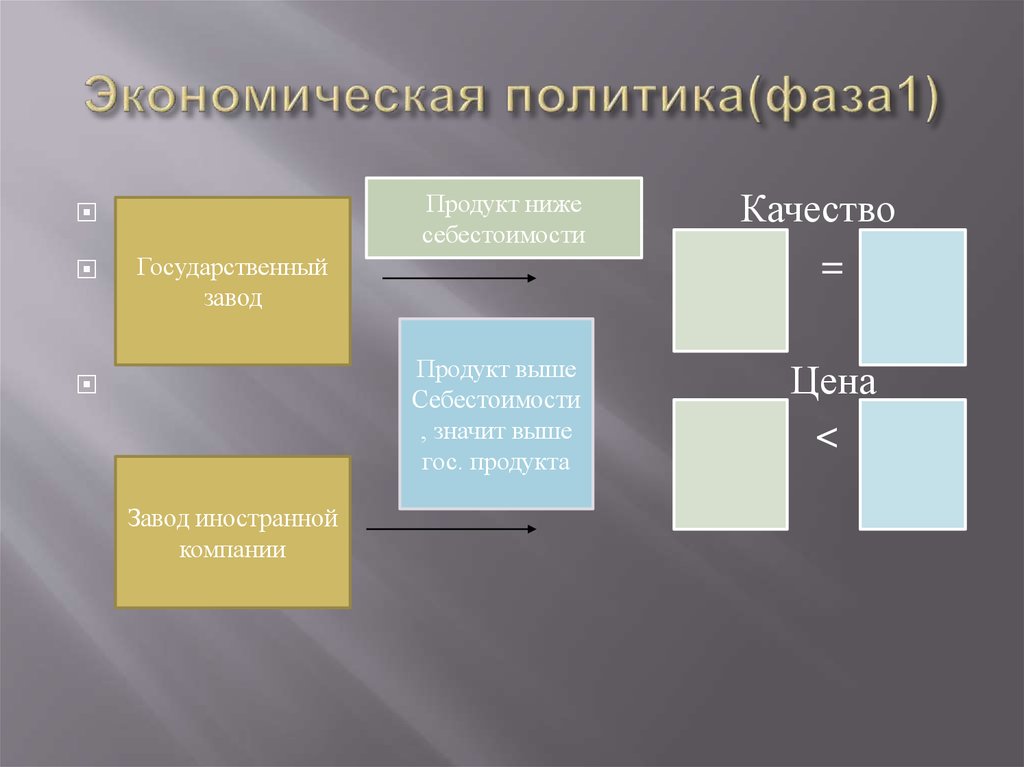 Экономическая политика(фаза1)

Государственный завод

Продукт ниже себестоимости

Продукт выше Себестоимости , значит выше гос. продукта

Завод иностранной компании

Качество

=

Цена

<